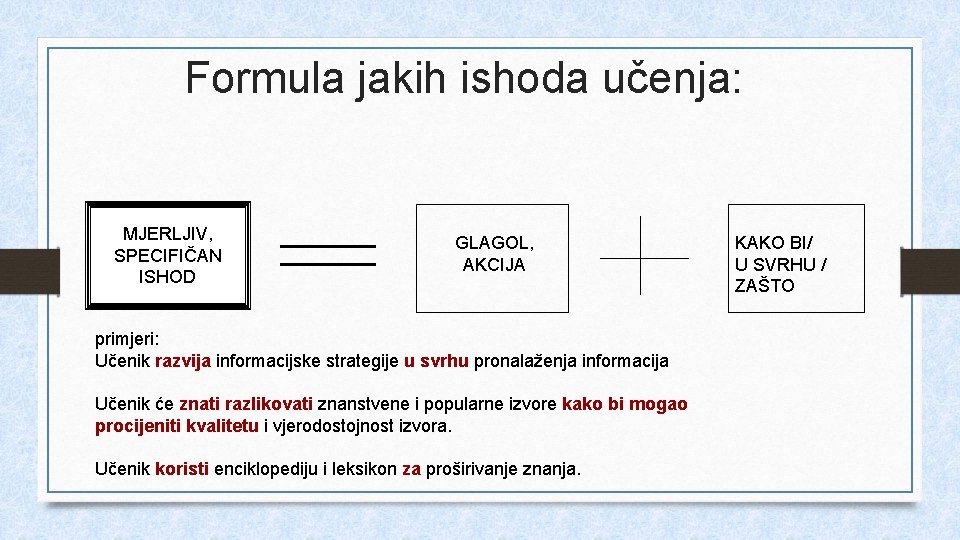 Formula jakih ishoda učenja:

MJERLJIV, SPECIFIČAN ISHOD

GLAGOL, AKCIJA

KAKO BI/ U SVRHU / ZAŠTO

primjeri:
Učenik razvija informacijske strategije u svrhu pronalaženja informacija

Učenik će znati razlikovati znanstvene i popularne izvore kako bi mogao procijeniti kvalitetu i vjerodostojnost izvora.

Učenik koristi enciklopediju i leksikon za proširivanje znanja.